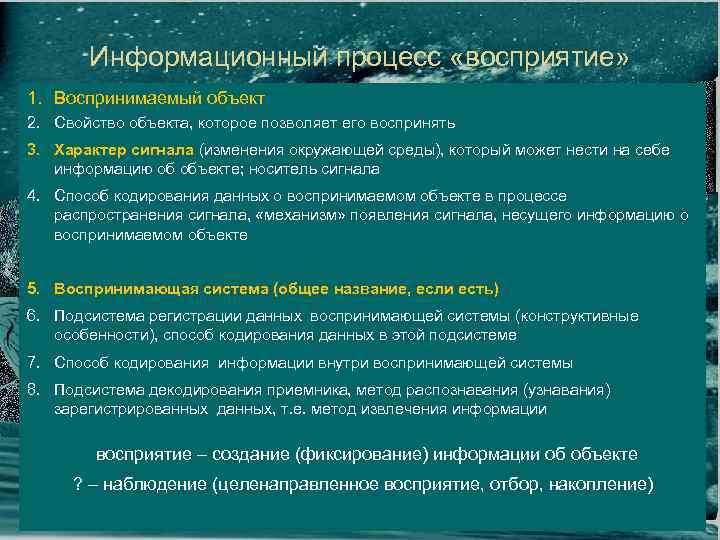 Информационный процесс «восприятие»

1. Воспринимаемый объект
2. Свойство объекта, которое позволяет его воспринять
3. Характер сигнала (изменения окружающей среды), который может нести на себе информацию об объекте; носитель сигнала
4. Способ кодирования данных о воспринимаемом объекте в процессе распространения сигнала, «механизм» появления сигнала, несущего информацию о воспринимаемом объекте

5. Воспринимающая система (общее название, если есть)
6. Подсистема регистрации данных воспринимающей системы (конструктивные особенности), способ кодирования данных в этой подсистеме
7. Способ кодирования информации внутри воспринимающей системы
8. Подсистема декодирования приемника, метод распознавания (узнавания) зарегистрированных данных, т.е. метод извлечения информации

восприятие – создание (фиксирование) информации об объекте

? – наблюдение (целенаправленное восприятие, отбор, накопление)